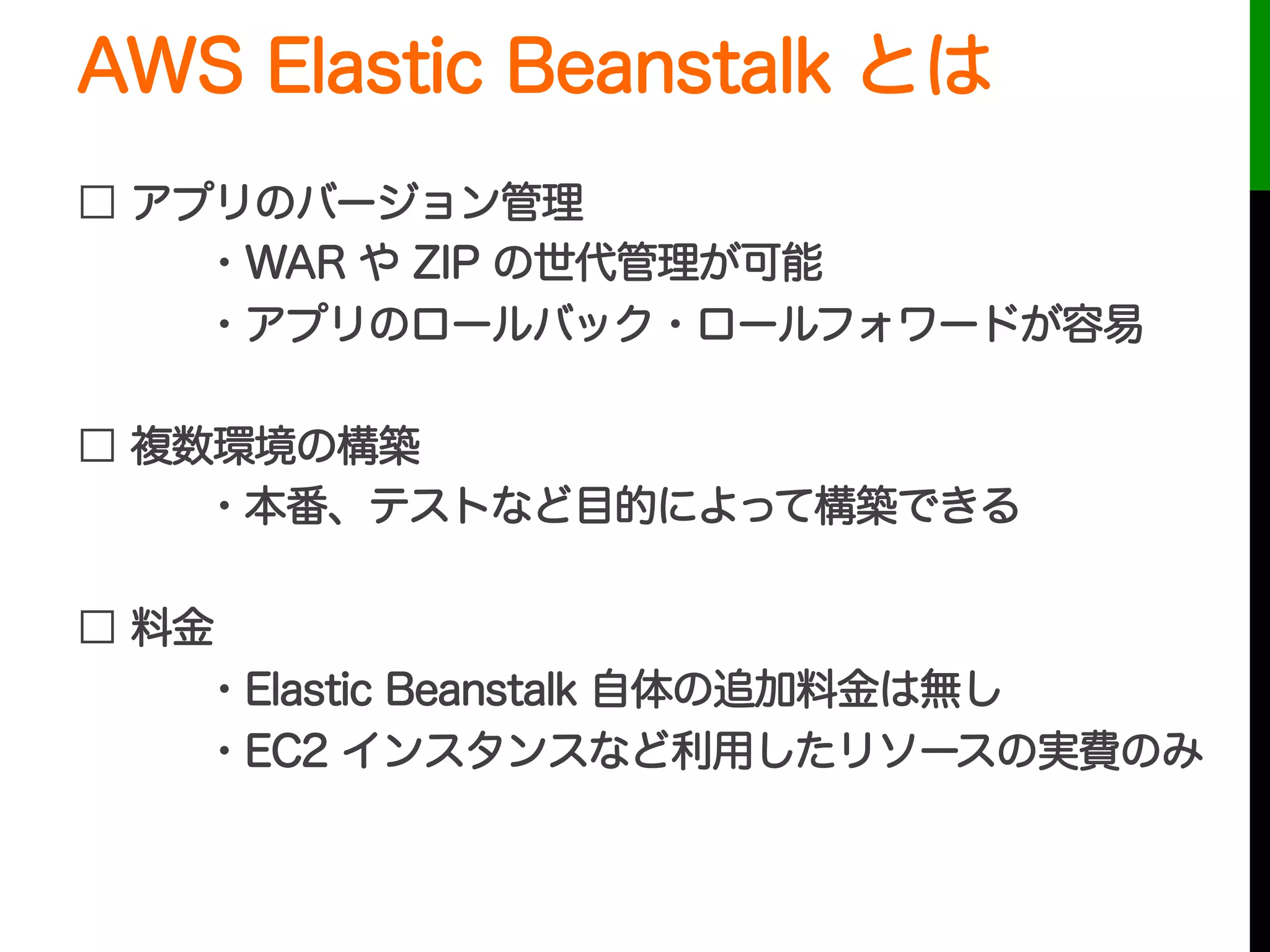 AWS Elastic Beanstalk とは

□ アプリのバージョン管理

・WAR や ZIP の世代管理が可能

・アプリのロールバック・ロールフォワードが容易

□ 複数環境の構築

・本番、テストなど目的によって構築できる

□ 料金

・Elastic Beanstalk 自体の追加料金は無し

・EC2 インスタンスなど利用したリソースの実費のみ